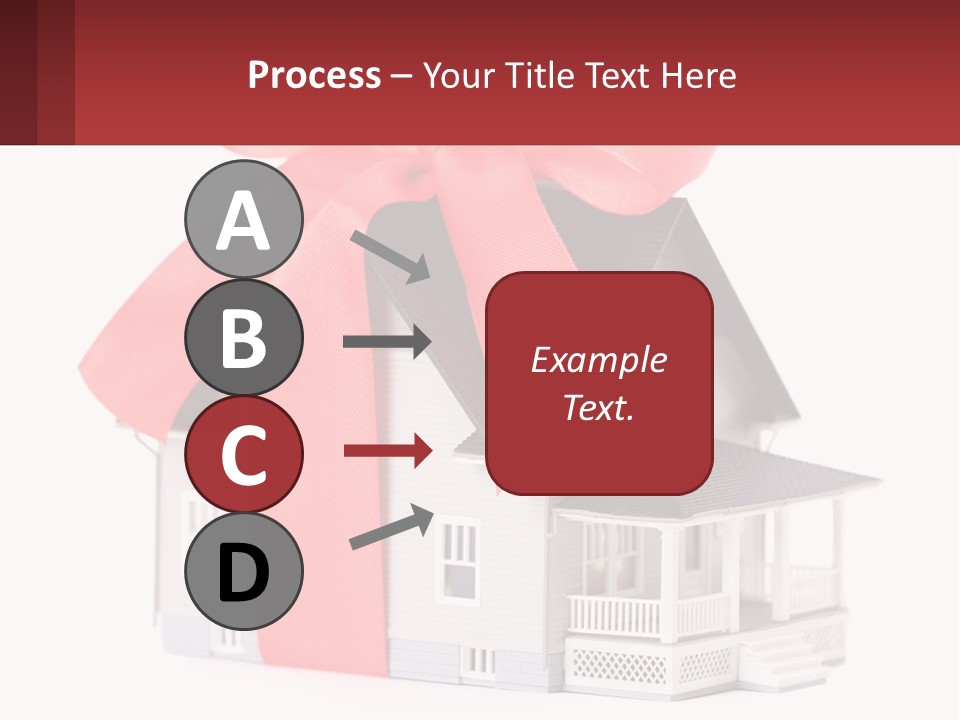 Process – Your Title Text Here

A
B
C
D

Example Text.